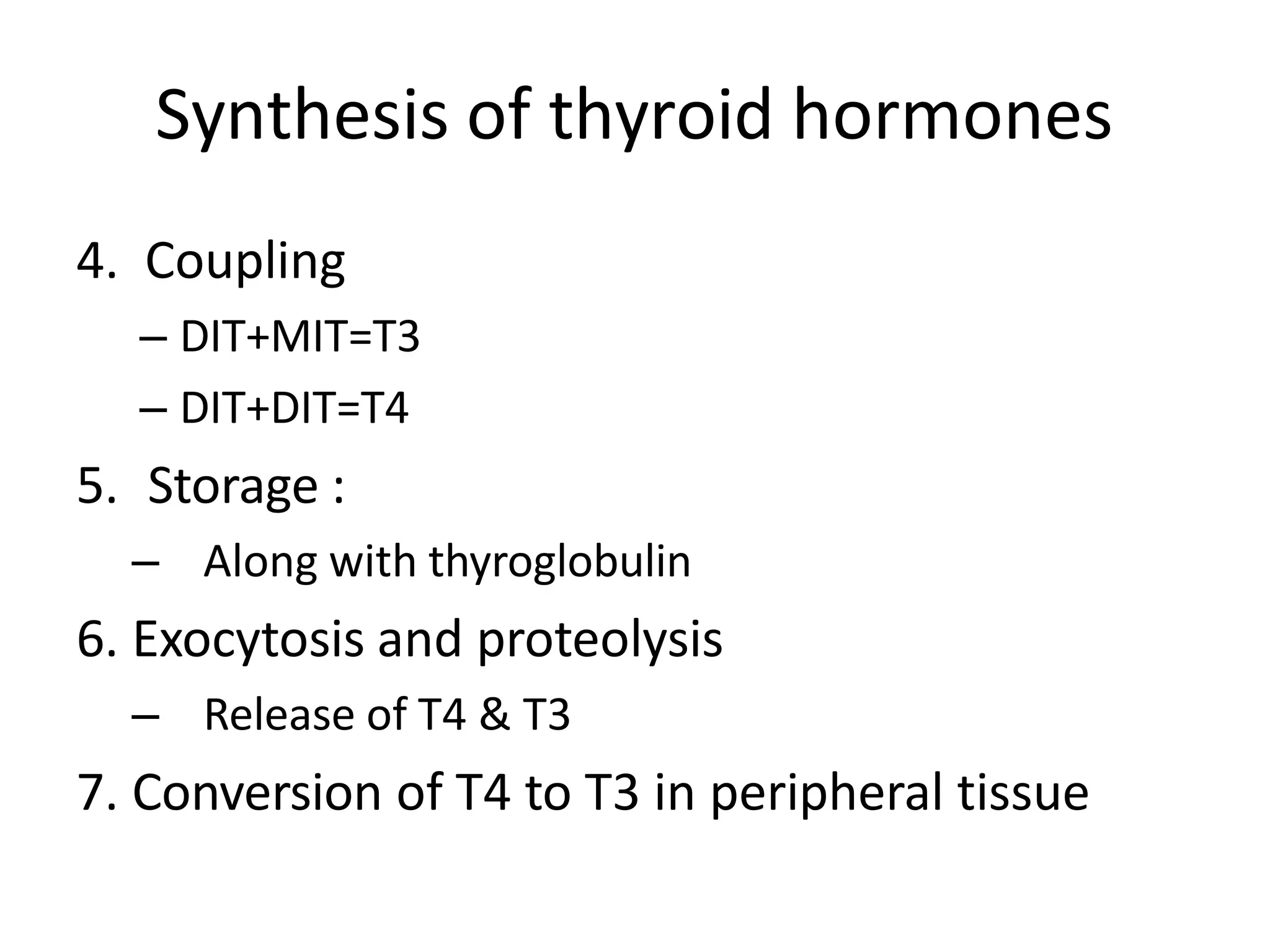 Synthesis of thyroid hormones

4. Coupling

– DIT+MIT=T3

– DIT+DIT=T4

5. Storage :

– Along with thyroglobulin

6. Exocytosis and proteolysis

– Release of T4 & T3

7. Conversion of T4 to T3 in peripheral tissue